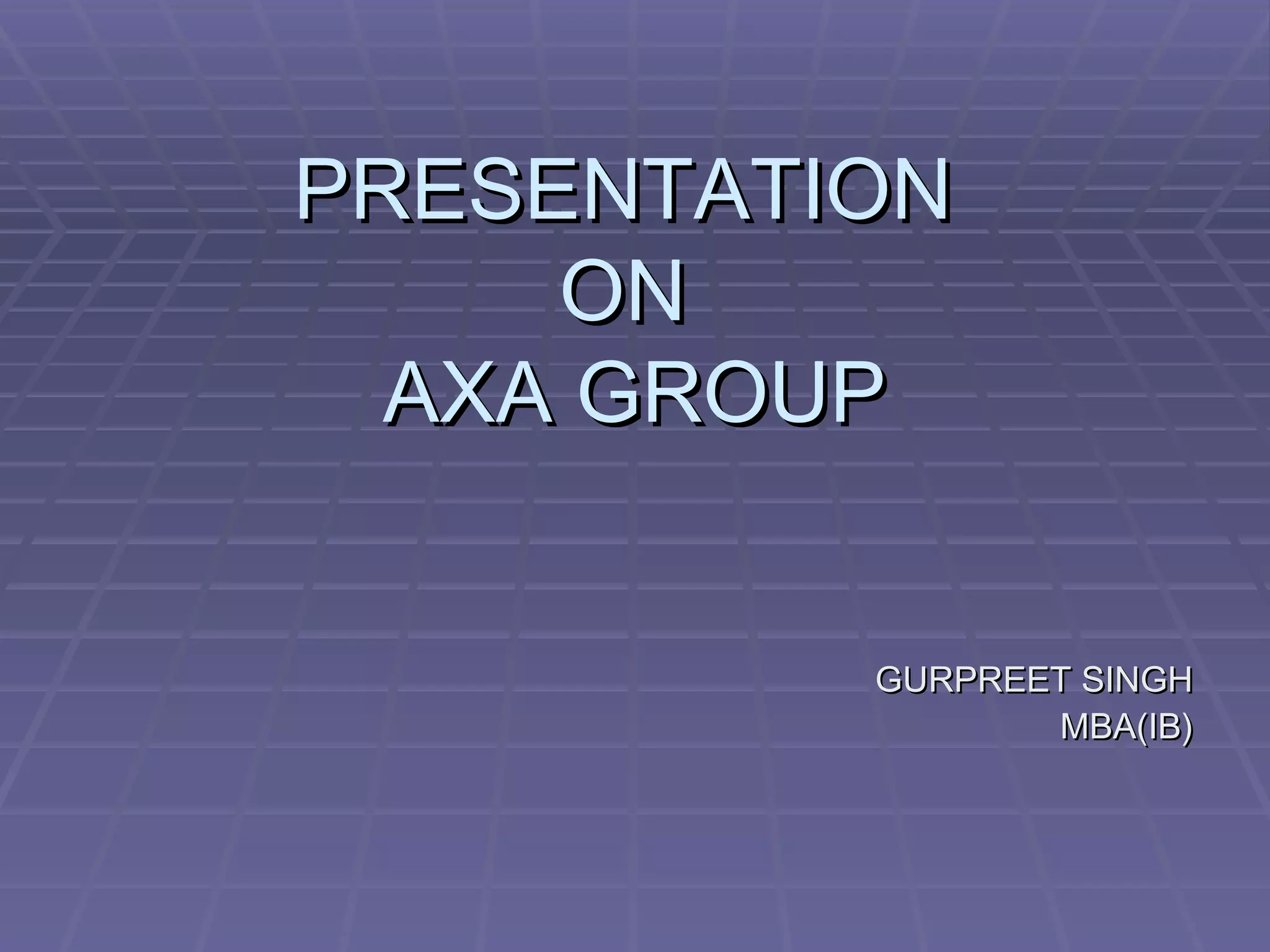 PRESENTATION
ON
AXA GROUP

GURPREET SINGH
MBA(IB)